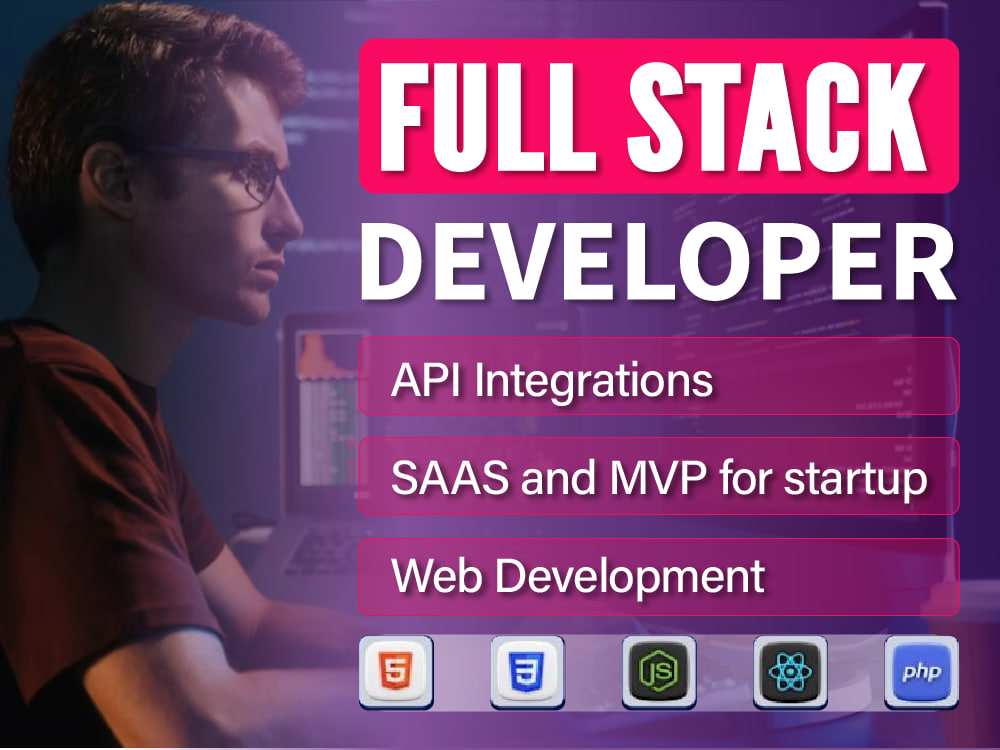 FULL STACK
DEVELOPER

API Integrations

SAAS and MVP for startup

Web Development

5 3 JS php